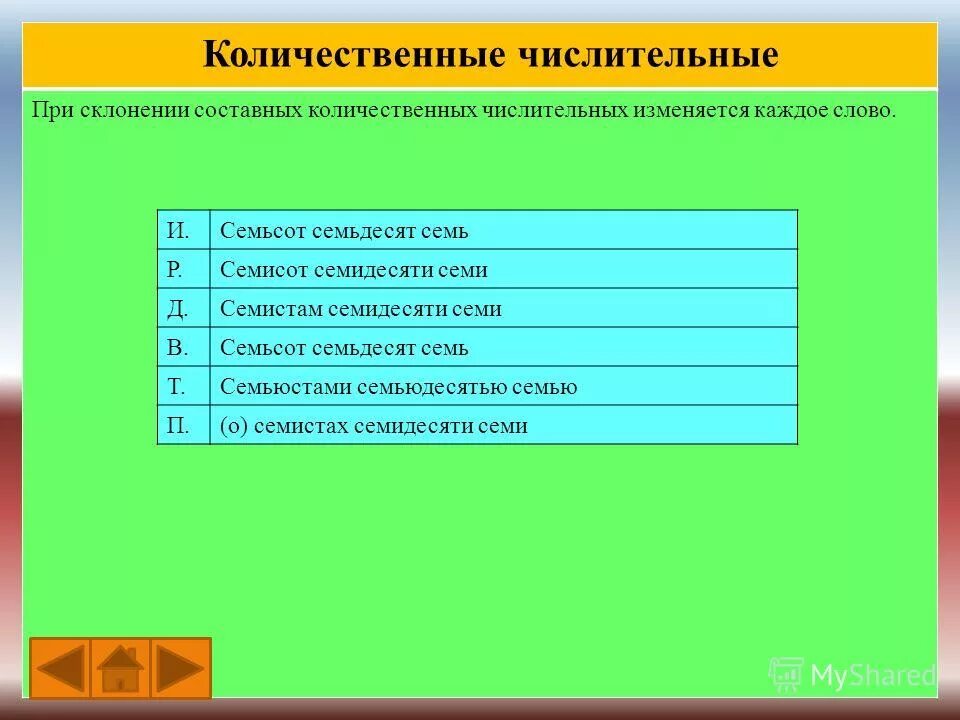 Количественные числительные

При склонении составных количественных числительных изменяется каждое слово.

| И. | Семьсот семьдесят семь |
|---|---|
| Р. | Семисот семидесяти семи |
| Д. | Семистам семидесяти семи |
| В. | Семьсот семьдесят семь |
| Т. | Семьюстами семьюдесятью семью |
| П. | (о) семистах семидесяти семи |

MyShared